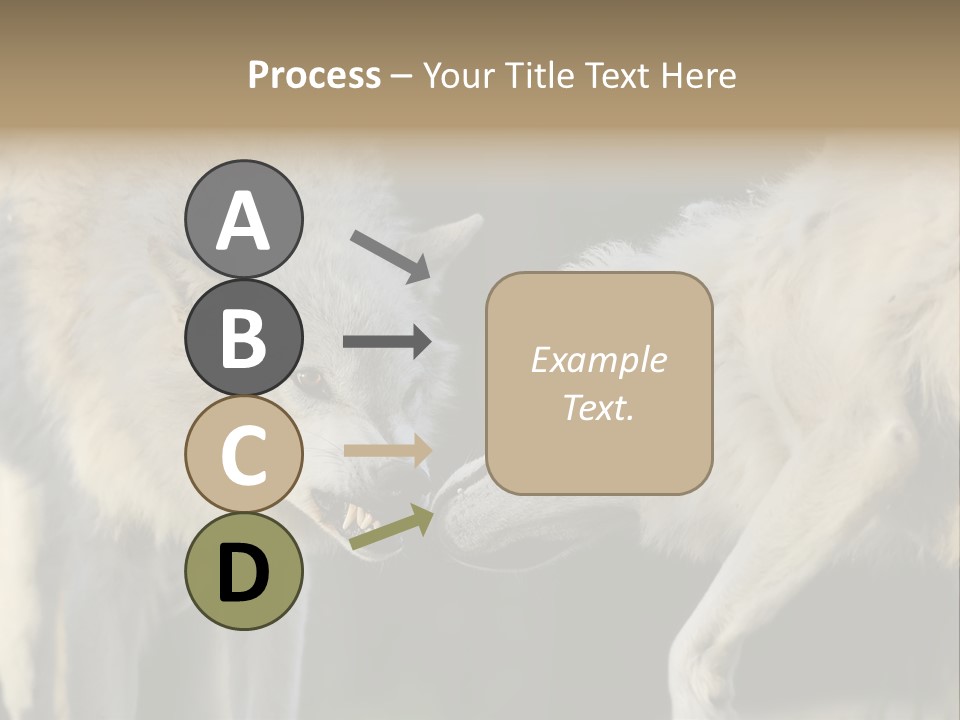 Process – Your Title Text Here

A

B

C

D

Example Text.